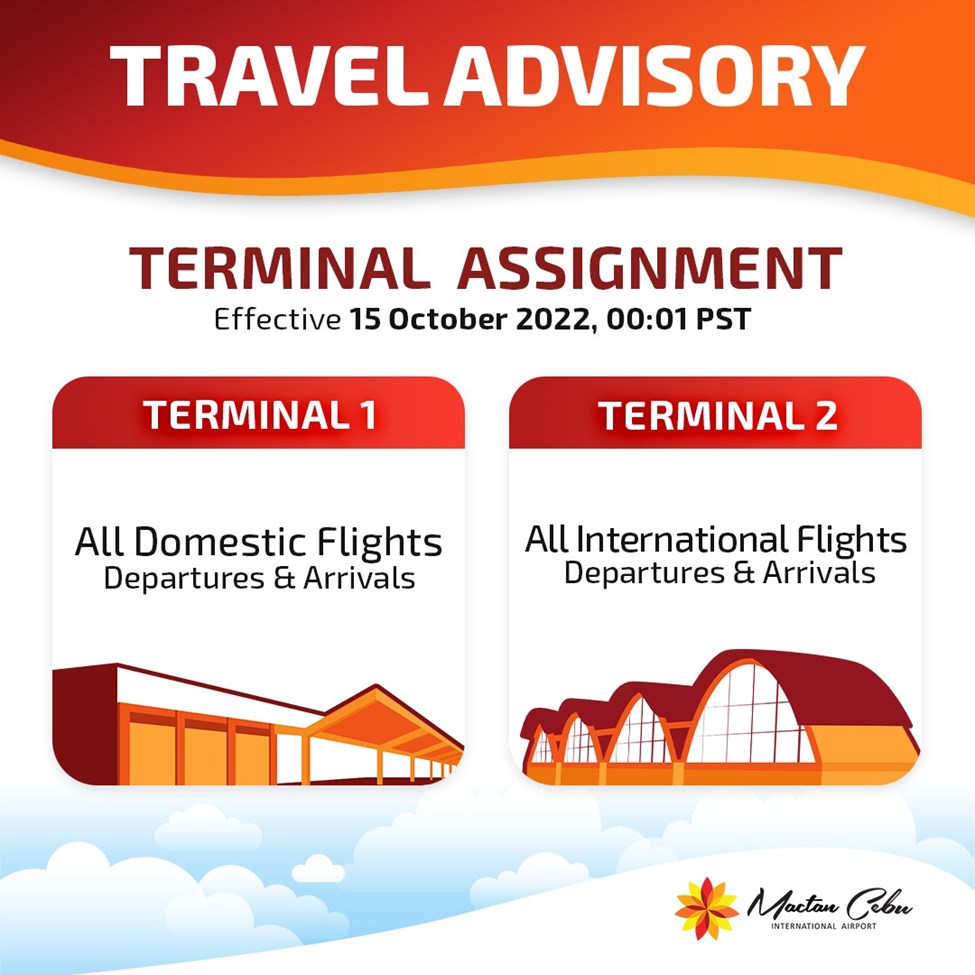 TRAVEL ADVISORY

TERMINAL ASSIGNMENT
Effective 15 October 2022, 00:01 PST

TERMINAL 1

All Domestic Flights
Departures & Arrivals

TERMINAL 2

All International Flights
Departures & Arrivals

Mactan Cebu
INTERNATIONAL AIRPORT